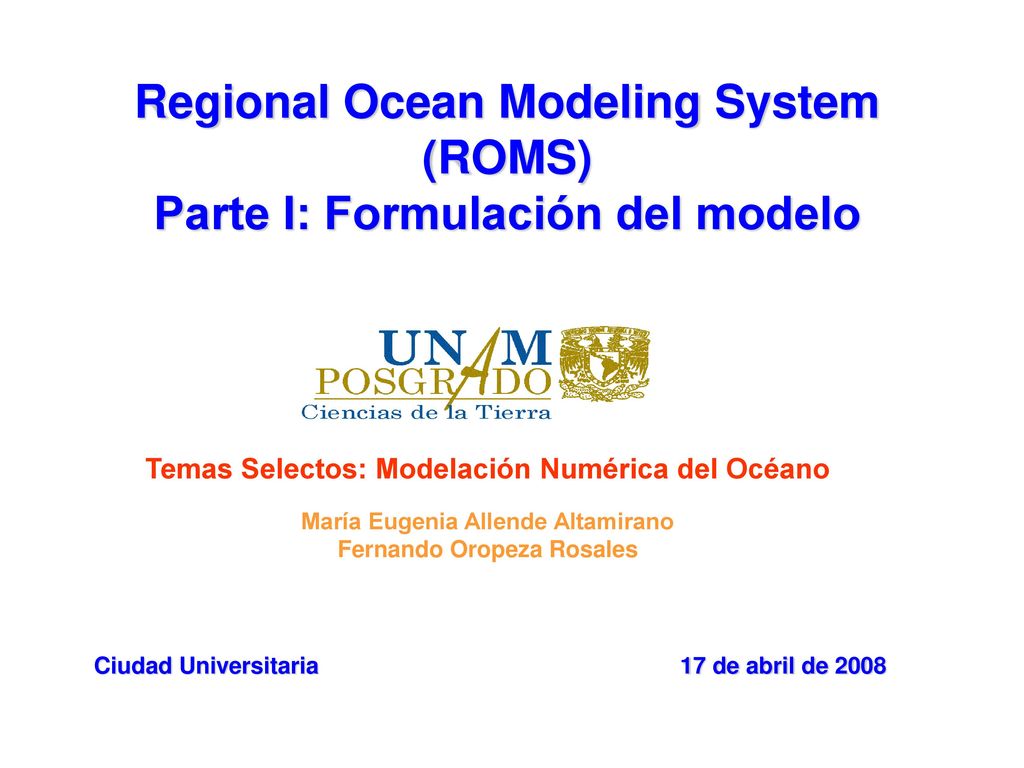 Regional Ocean Modeling System (ROMS)
Parte I: Formulación del modelo

UNAM
POSGRADO
Ciencias de la Tierra

Temas Selectos: Modelación Numérica del Océano

María Eugenia Allende Altamirano
Fernando Oropeza Rosales

Ciudad Universitaria

17 de abril de 2008